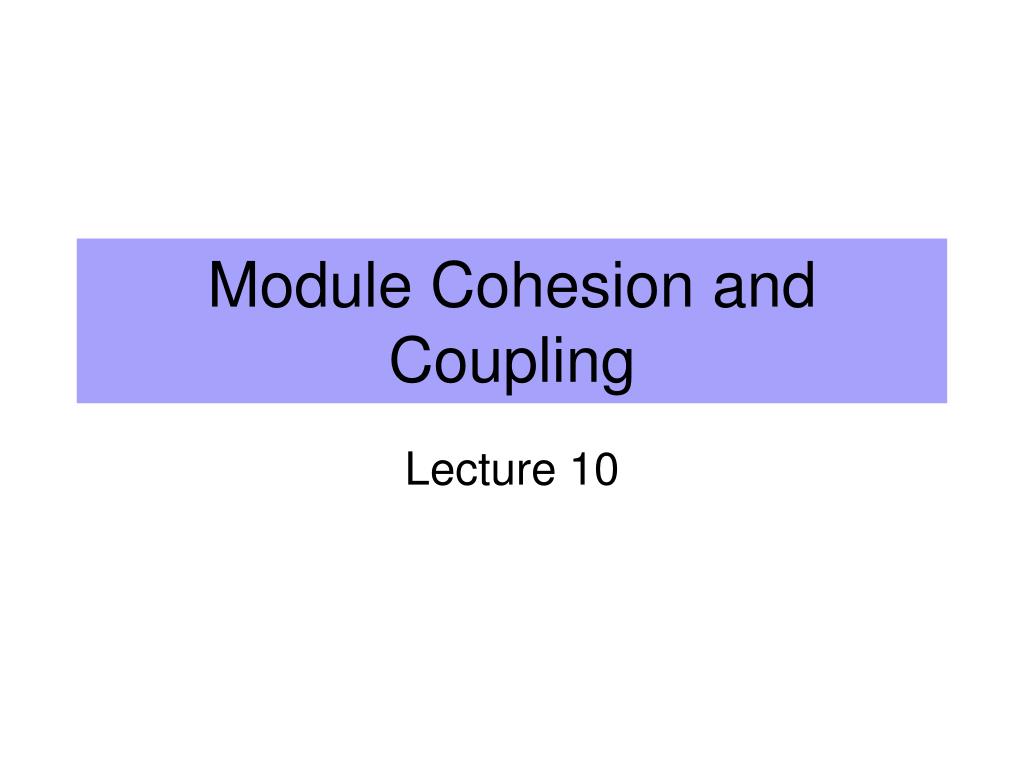 Module Cohesion and Coupling

Lecture 10